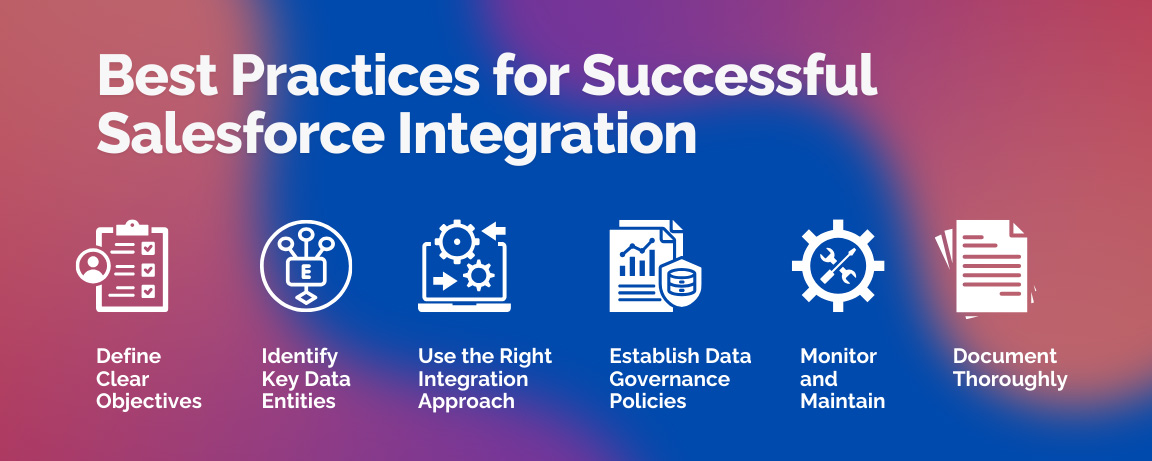 Best Practices for Successful Salesforce Integration

E

Define Clear Objectives

Identify Key Data Entities

Use the Right Integration Approach

Establish Data Governance Policies

Monitor and Maintain

Document Thoroughly